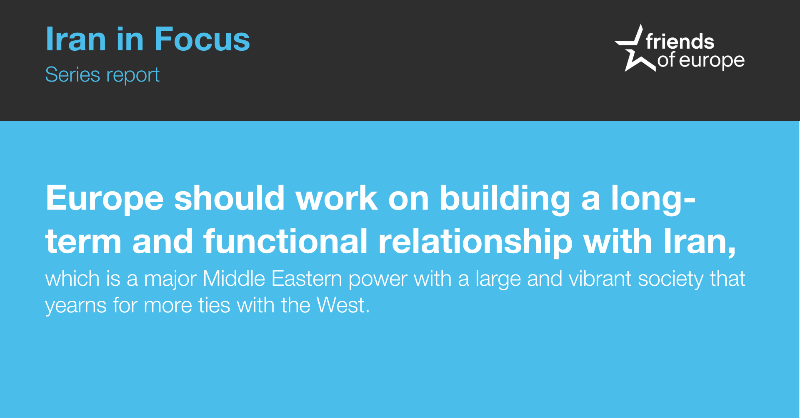 Iran in Focus
Series report

friends
of europe

Europe should work on building a long-term and functional relationship with Iran,

which is a major Middle Eastern power with a large and vibrant society that yearns for more ties with the West.